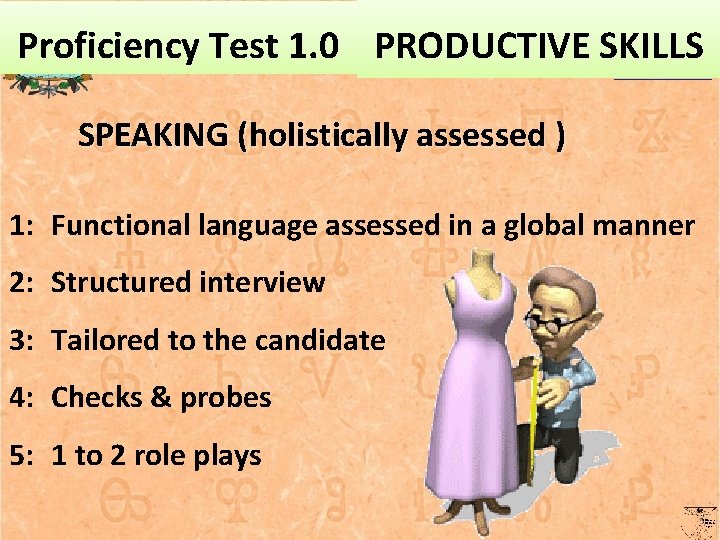 Proficiency Test 1.0 PRODUCTIVE SKILLS

SPEAKING (holistically assessed )

1: Functional language assessed in a global manner

2: Structured interview

3: Tailored to the candidate

4: Checks & probes

5: 1 to 2 role plays